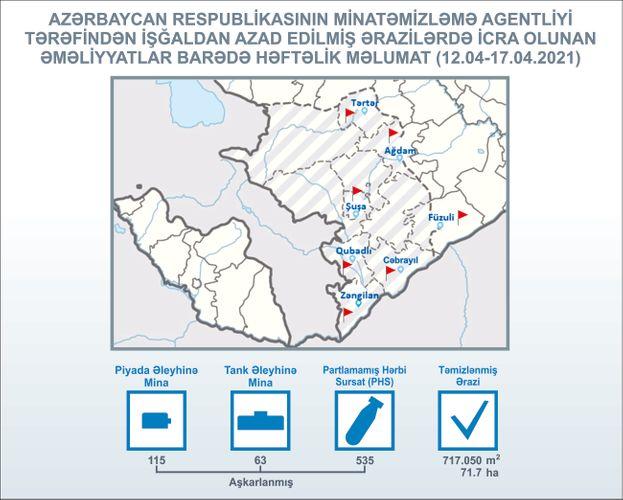 AZƏRBAYCAN RESPUBLİKASININ MİNATƏMİZLƏMƏ AGENTLİYİ TƏRƏFİNDƏN İŞĞALDAN AZAD EDİLMİŞ ƏRAZİLƏRDƏ İCRA OLUNAN ƏMƏLİYYATLAR BARƏDƏ HƏFTƏLİK MƏLUMAT (12.04-17.04.2021)

Tərtər

Ağdam

Şuşa

Füzuli

Qubadlı

Cəbrayıl

Zəngilan

Piyada Əleyhinə Mina

Tank Əleyhinə Mina

Partlamamış Hərbi Sursat (PHS)

Təmizlənmiş Ərazi

115

63

535

717.050 $m^2$
71.7 ha

Aşkarlanmış